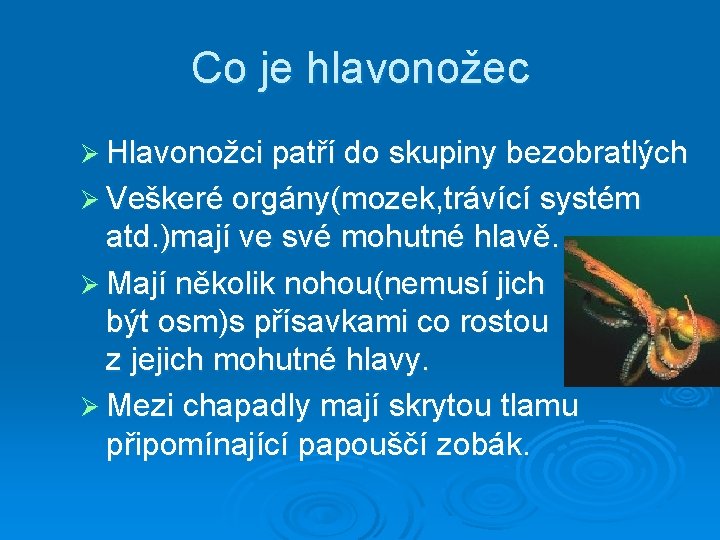 Co je hlavonožec

➢ Hlavonožci patří do skupiny bezobratlých
➢ Veškeré orgány(mozek,trávící systém atd.)mají ve své mohutné hlavě.
➢ Mají několik nohou(nemusí jich být osm)s přísavkami co rostou z jejich mohutné hlavy.
➢ Mezi chapadly mají skrytou tlamu připomínající papouščí zobák.